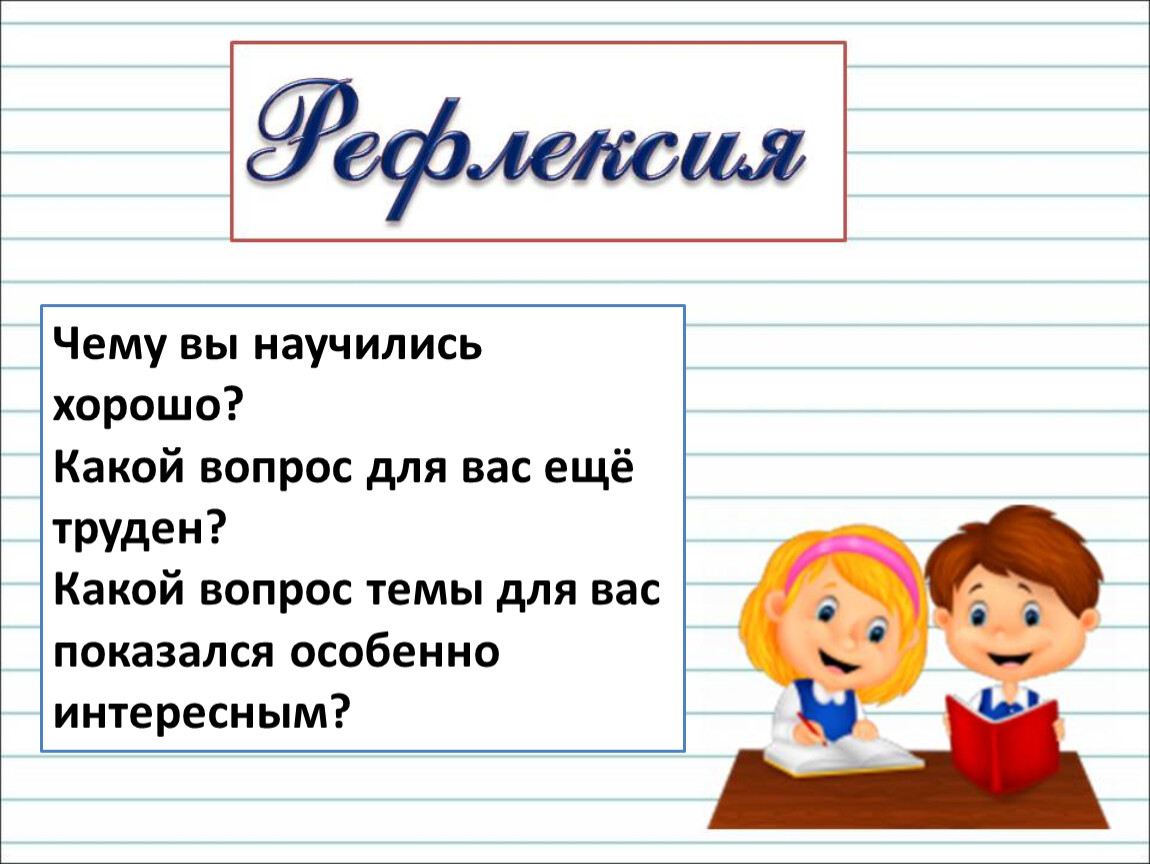 Рефлексия

Чему вы научились хорошо?
Какой вопрос для вас ещё труден?
Какой вопрос темы для вас показался особенно интересным?